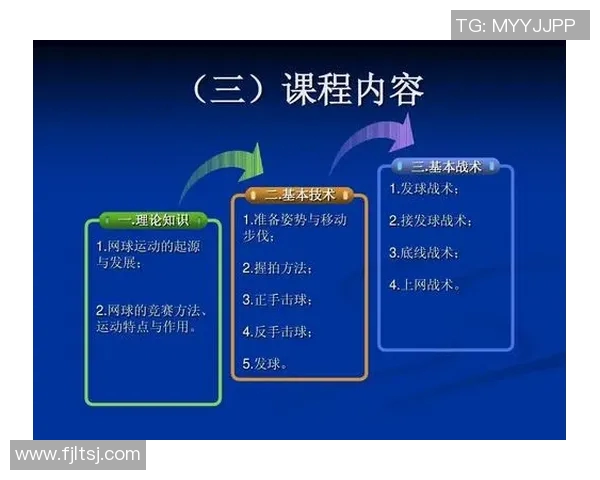 TG: MYYJJPP

（三）课程内容

一.理论知识

1.网球运动的起源与发展；

2.网球的竞赛方法、运动特点与作用。

二.基本技术

1.准备姿势与移动步伐；

2.握拍方法；

3.正手击球；

4.反手击球；

5.发球。

三.基本战术

1.发球战术；

2.接发球战术；

3.底线战术；

4.上网战术。

www.fjltsj.com